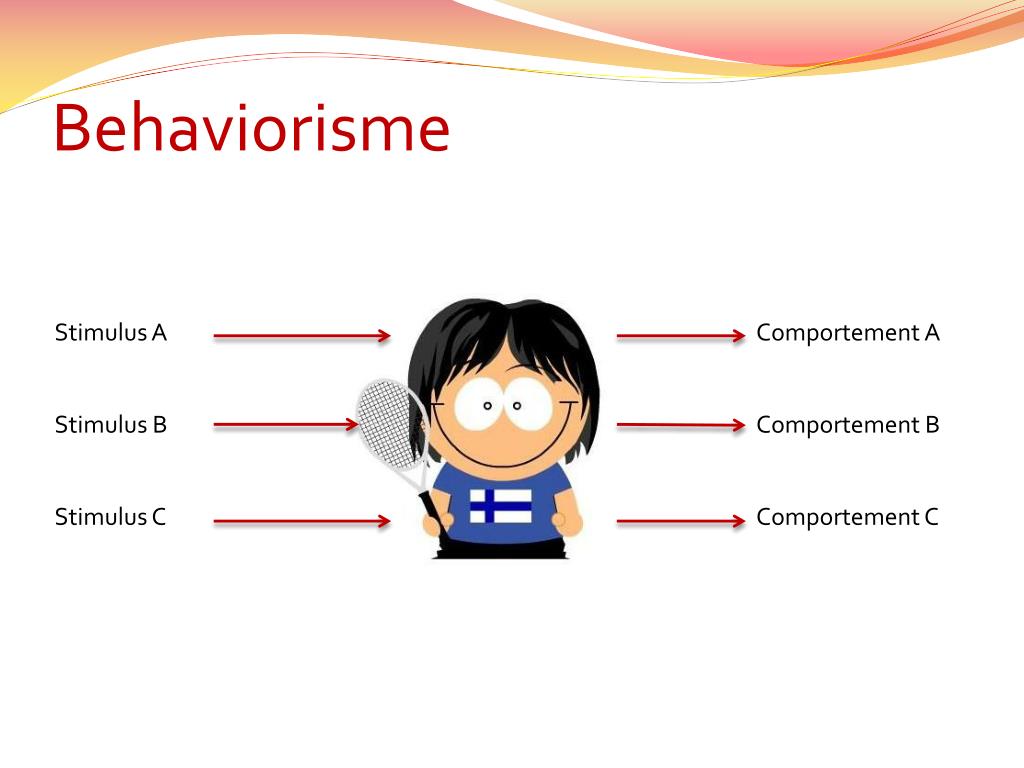 Behaviorisme

Stimulus A

Stimulus B

Stimulus C

Comportement A

Comportement B

Comportement C